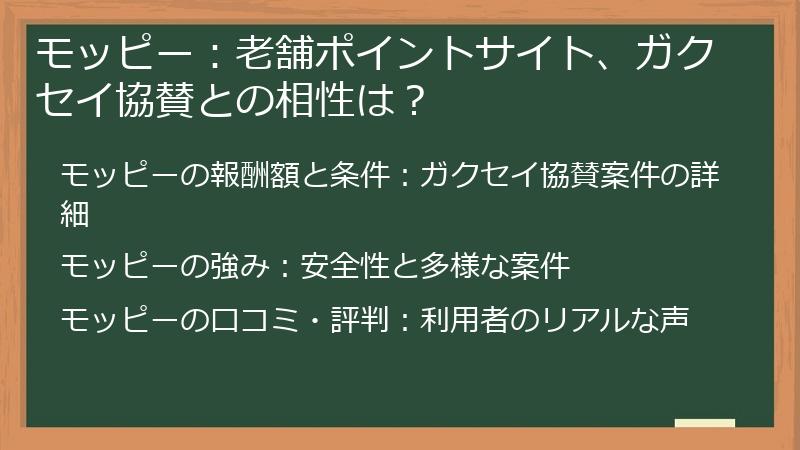 モッピー：老舗ポイントサイト、ガクセイ協賛との相性は？

モッピーの報酬額と条件：ガクセイ協賛案件の詳細

モッピーの強み：安全性と多様な案件

モッピーの口コミ・評判：利用者のリアルな声